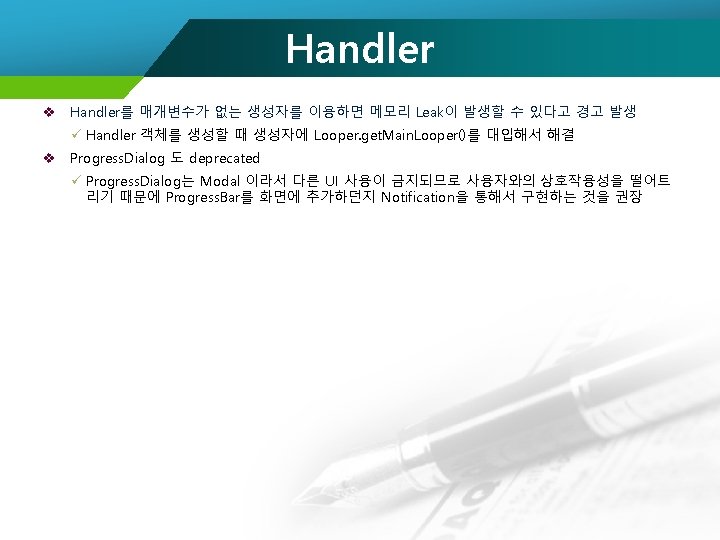 Handler

❖ Handler를 매개변수가 없는 생성자를 이용하면 메모리 Leak이 발생할 수 있다고 경고 발생
✓ Handler 객체를 생성할 때 생성자에 Looper.getMainLooper()를 대입해서 해결

❖ ProgressDialog 도 deprecated
✓ ProgressDialog는 Modal 이라서 다른 UI 사용이 금지되므로 사용자와의 상호작용성을 떨어트리기 때문에 ProgressBar를 화면에 추가하던지 Notification을 통해서 구현하는 것을 권장